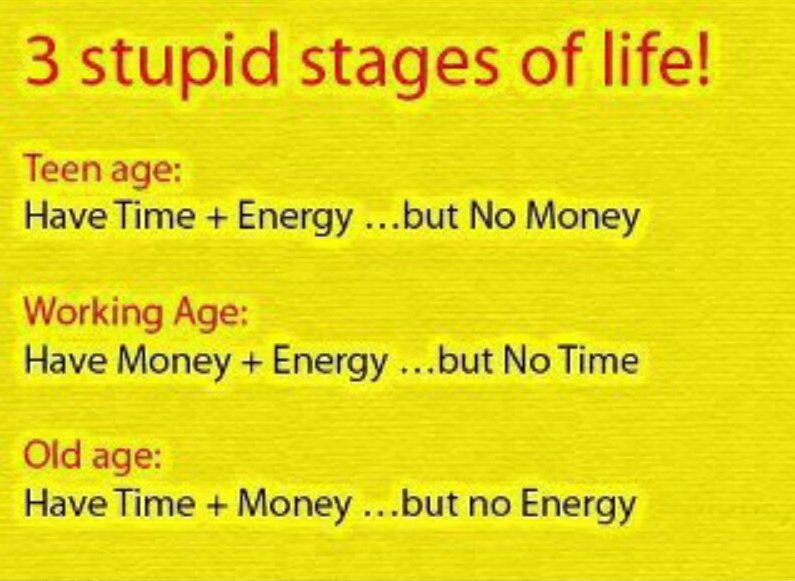 3 stupid stages of life!

Teen age:
Have Time + Energy …but No Money

Working Age:
Have Money + Energy …but No Time

Old age:
Have Time + Money …but no Energy